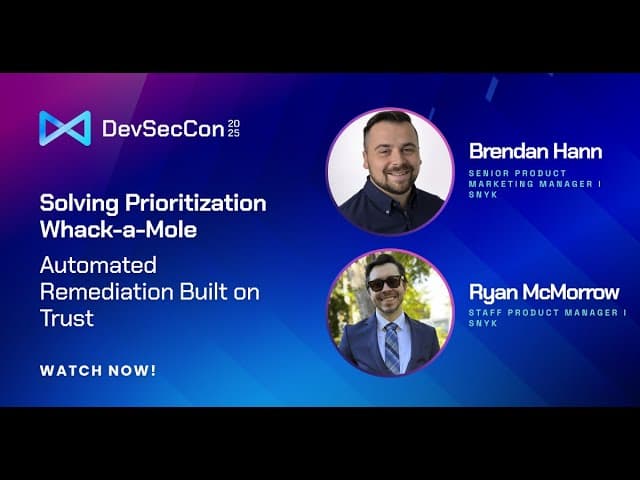 DevSecCon 2025

Solving Prioritization Whack-a-Mole

Automated Remediation Built on Trust

WATCH NOW!

Brendan Hann

SENIOR PRODUCT MARKETING MANAGER I SNYK

Ryan McMorrow

STAFF PRODUCT MANAGER I SNYK